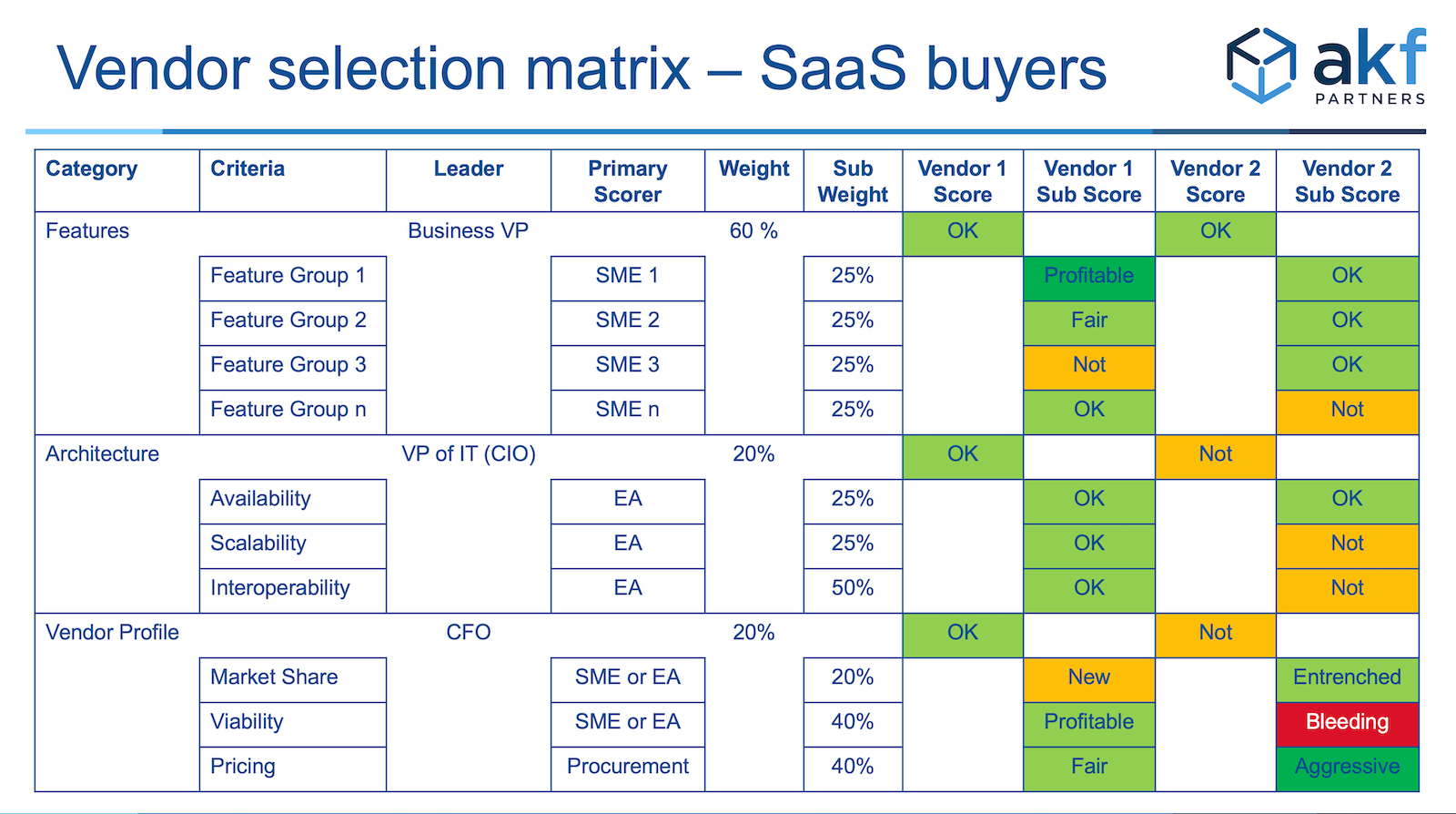 Vendor selection matrix – SaaS buyers

akf PARTNERS

| Category | Criteria | Leader | Primary Scorer | Weight | Sub Weight | Vendor 1 Score | Vendor 1 Sub Score | Vendor 2 Score | Vendor 2 Sub Score |
|---|---|---|---|---|---|---|---|---|---|
| Features | | Business VP | | 60 % | | OK | | OK | |
| | Feature Group 1 | | SME 1 | | 25% | | Profitable | | OK |
| | Feature Group 2 | | SME 2 | | 25% | | Fair | | OK |
| | Feature Group 3 | | SME 3 | | 25% | | Not | | OK |
| | Feature Group n | | SME n | | 25% | | OK | | Not |
| Architecture | | VP of IT (CIO) | | 20% | | OK | | Not | |
| | Availability | | EA | | 25% | | OK | | OK |
| | Scalability | | EA | | 25% | | OK | | Not |
| | Interoperability | | EA | | 50% | | OK | | Not |
| Vendor Profile | | CFO | | 20% | | OK | | Not | |
| | Market Share | | SME or EA | | 20% | | New | | Entrenched |
| | Viability | | SME or EA | | 40% | | Profitable | | Bleeding |
| | Pricing | | Procurement | | 40% | | Fair | | Aggressive |